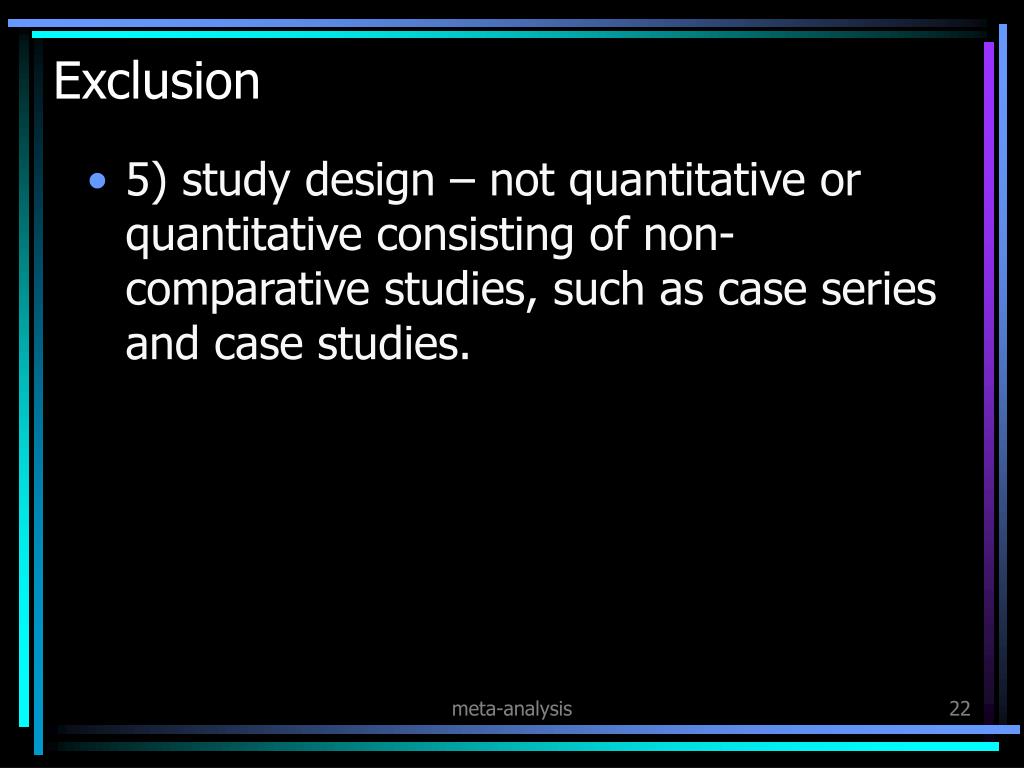 Exclusion

• 5) study design – not quantitative or quantitative consisting of non-comparative studies, such as case series and case studies.

meta-analysis

22